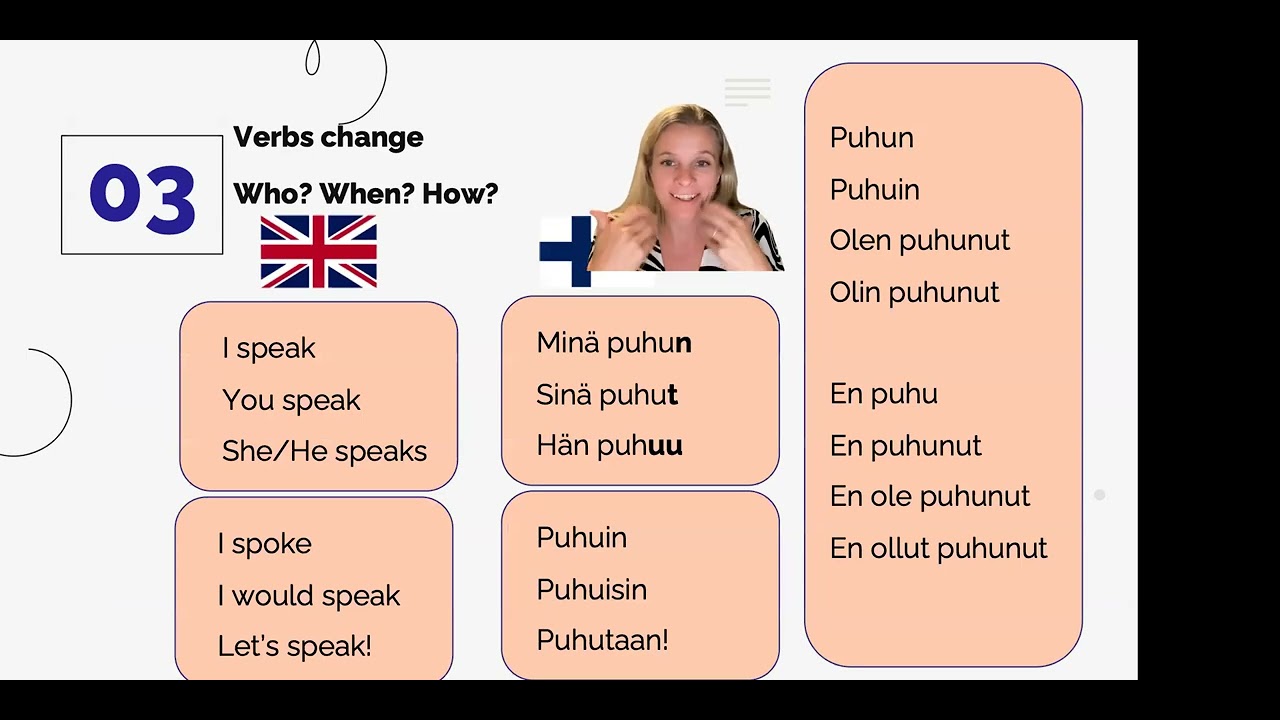 03

Verbs change

Who? When? How?

I speak
You speak
She/He speaks

I spoke
I would speak
Let's speak!

Minä puhun
Sinä puhut
Hän puhuu

Puhuin
Puhuisin
Puhutaan!

Puhun
Puhuin
Olen puhunut
Olin puhunut

En puhu
En puhunut
En ole puhunut
En ollut puhunut